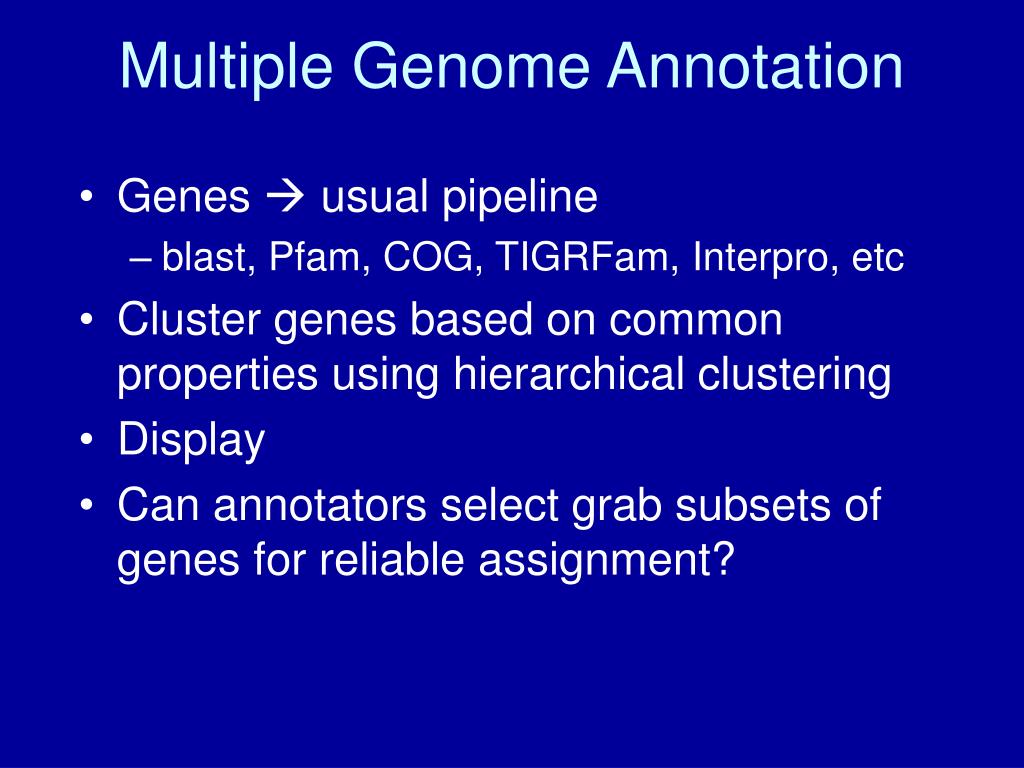 Multiple Genome Annotation

• Genes → usual pipeline
– blast, Pfam, COG, TIGRFam, Interpro, etc
• Cluster genes based on common properties using hierarchical clustering
• Display
• Can annotators select grab subsets of genes for reliable assignment?